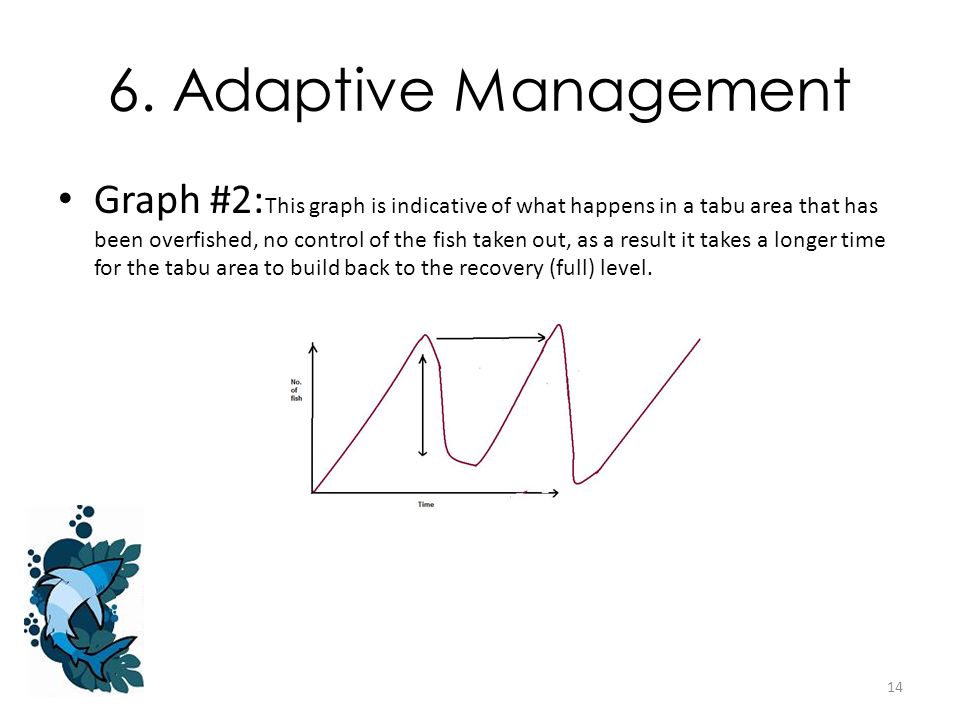 6. Adaptive Management

• Graph #2: This graph is indicative of what happens in a tabu area that has been overfished, no control of the fish taken out, as a result it takes a longer time for the tabu area to build back to the recovery (full) level.

No. of fish

Time

14